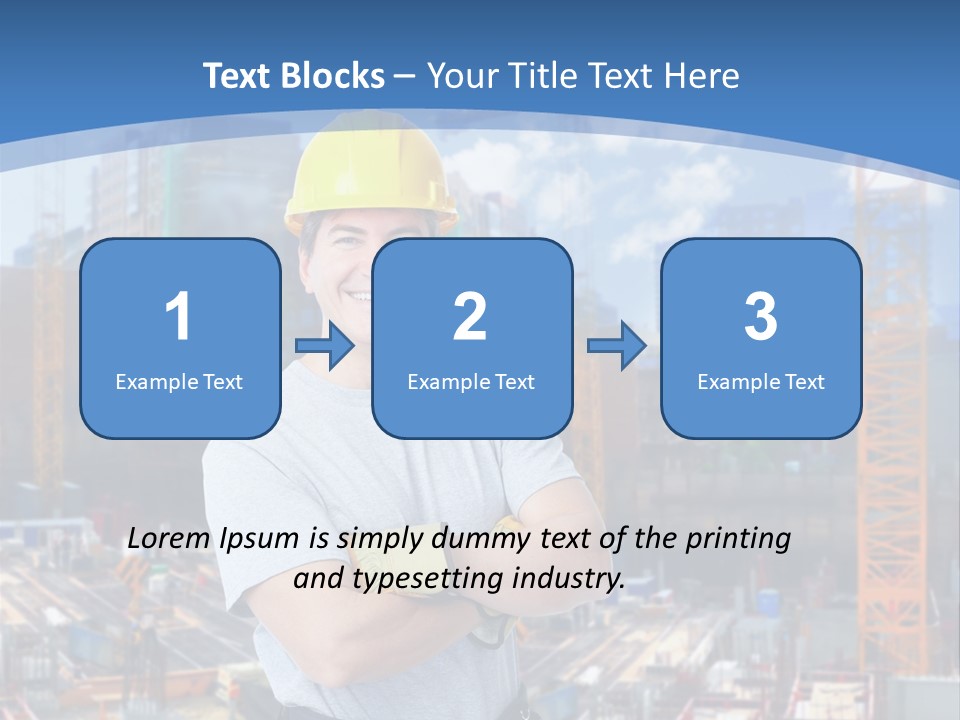 Text Blocks – Your Title Text Here

1
Example Text

2
Example Text

3
Example Text

Lorem Ipsum is simply dummy text of the printing and typesetting industry.